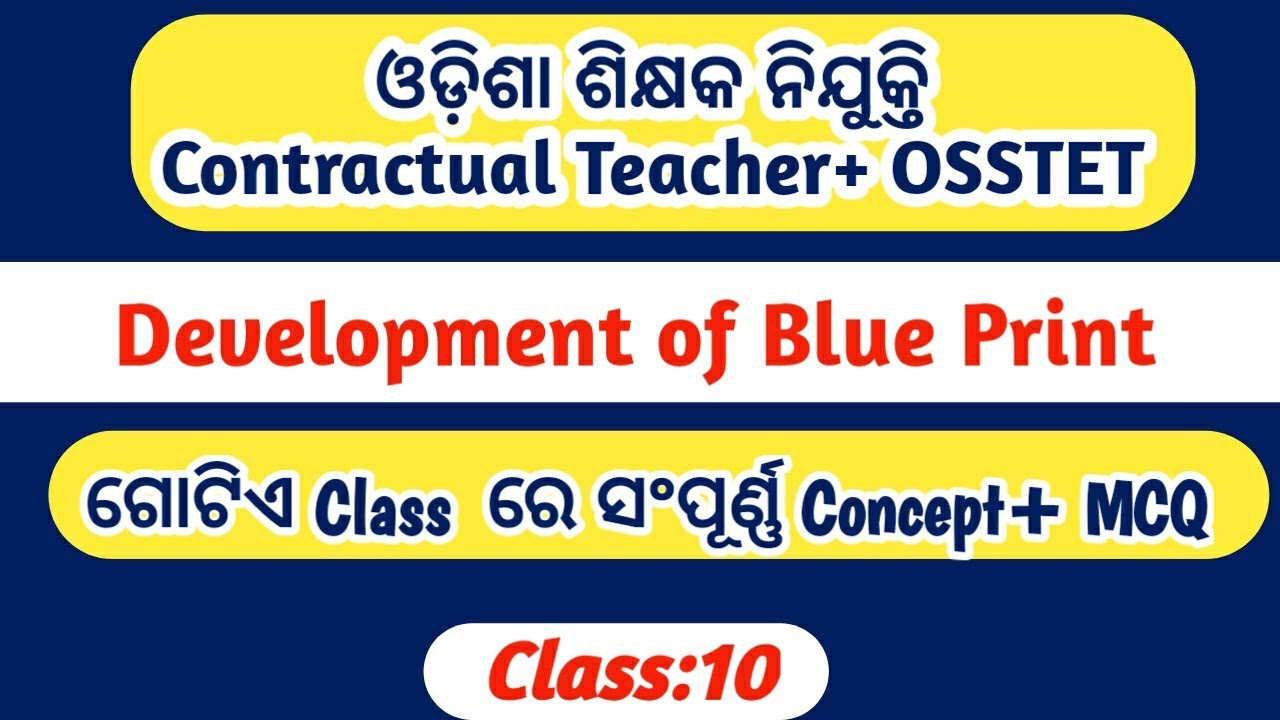 ଓଡ଼ିଶା ଶିକ୍ଷକ ନିଯୁକ୍ତି
Contractual Teacher+ OSSTET

Development of Blue Print

ଗୋଟିଏ Class ରେ ସଂପୂର୍ଣ୍ଣ Concept+ MCQ

Class:10